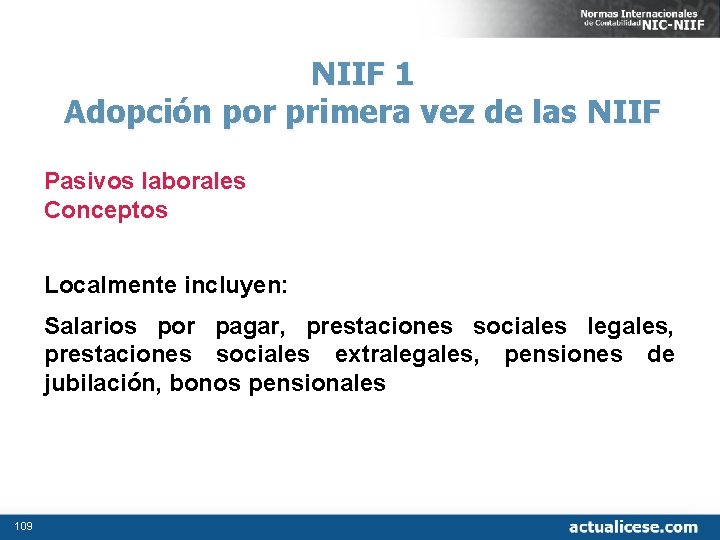 Normas Internacionales de Contabilidad NIC-NIIF

NIIF 1
Adopción por primera vez de las NIIF

Pasivos laborales
Conceptos

Localmente incluyen:

Salarios por pagar, prestaciones sociales legales, prestaciones sociales extralegales, pensiones de jubilación, bonos pensionales

109

actualicese.com